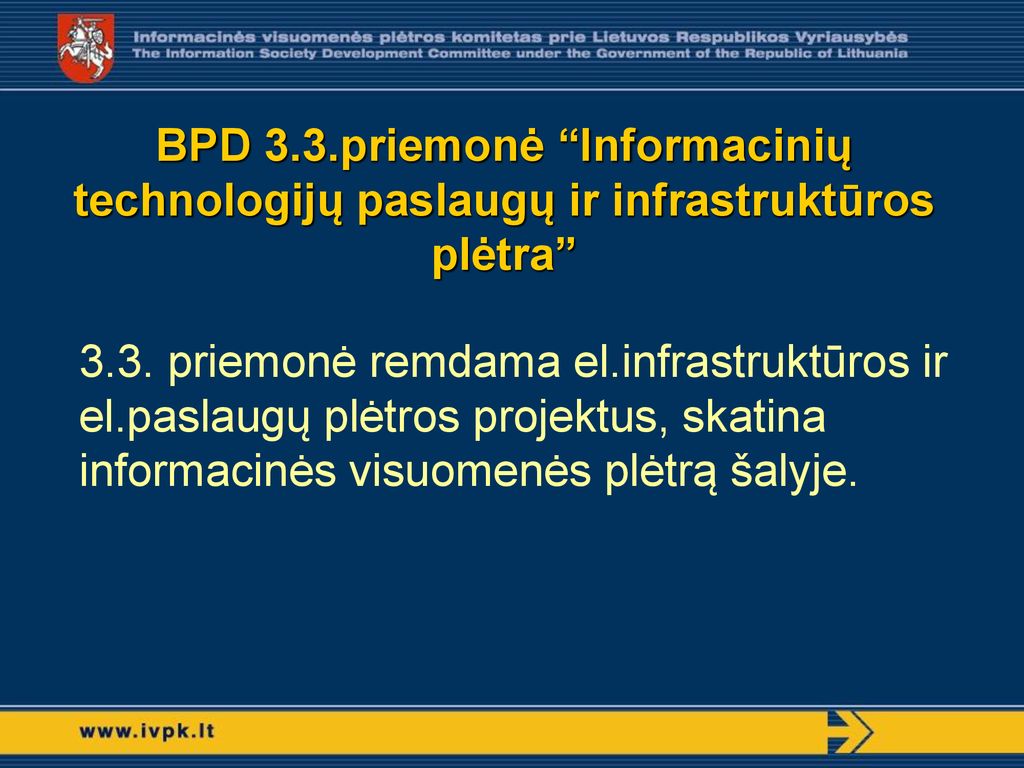 Informacinės visuomenės plėtros komitetas prie Lietuvos Respublikos Vyriausybės
The Information Society Development Committee under the Government of the Republic of Lithuania

BPD 3.3.priemonė “Informacinių technologijų paslaugų ir infrastruktūros plėtra”

3.3. priemonė remdama el.infrastruktūros ir el.paslaugų plėtros projektus, skatina informacinės visuomenės plėtrą šalyje.

www.ivpk.lt